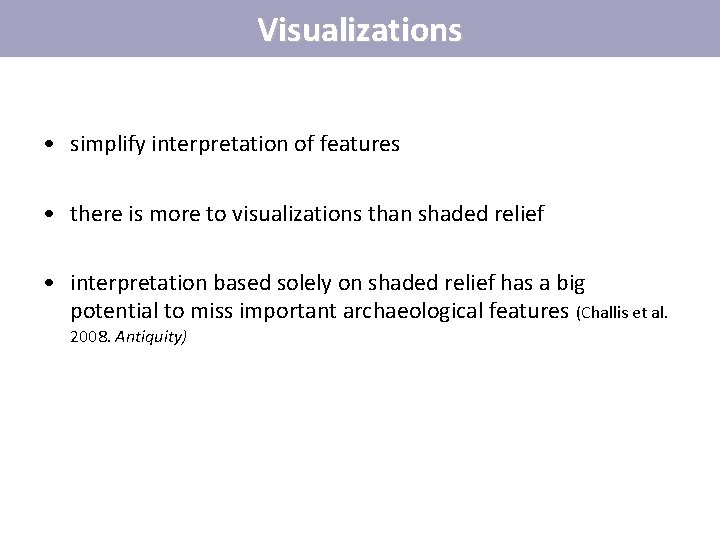 Visualizations

• simplify interpretation of features

• there is more to visualizations than shaded relief

• interpretation based solely on shaded relief has a big potential to miss important archaeological features (Challis et al. 2008. Antiquity)